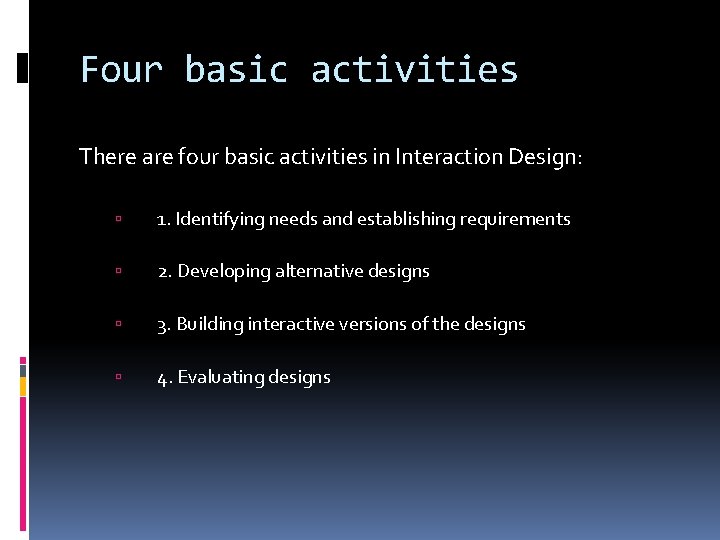 Four basic activities

There are four basic activities in Interaction Design:

1. Identifying needs and establishing requirements

2. Developing alternative designs

3. Building interactive versions of the designs

4. Evaluating designs